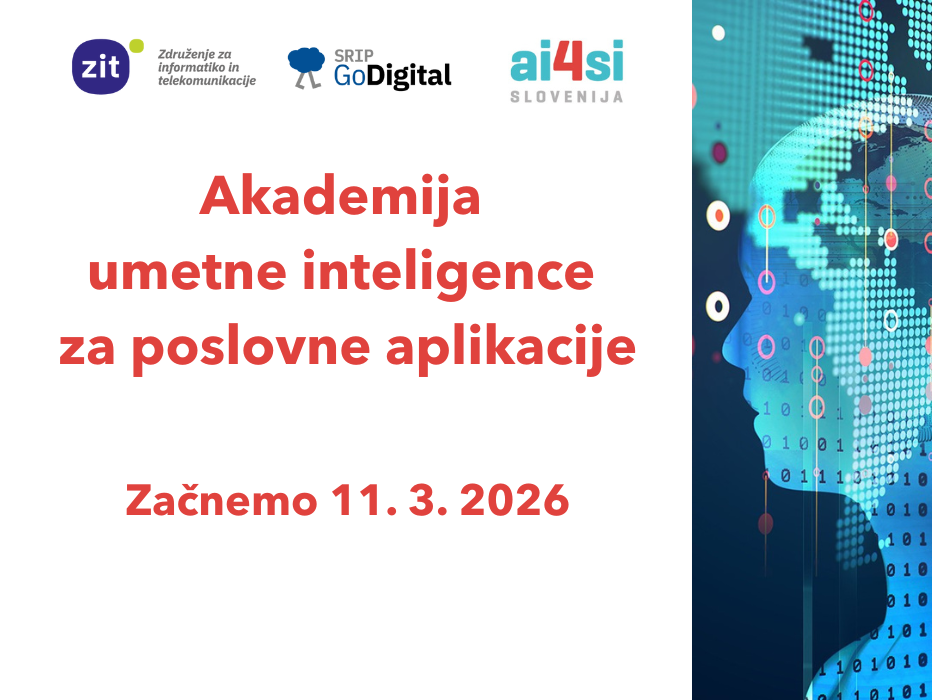 zit Združenje za informatiko in telekomunikacije

SRIP GoDigital

ai4si SLOVENIJA

Akademija umetne inteligence za poslovne aplikacije

Začnemo 11. 3. 2026